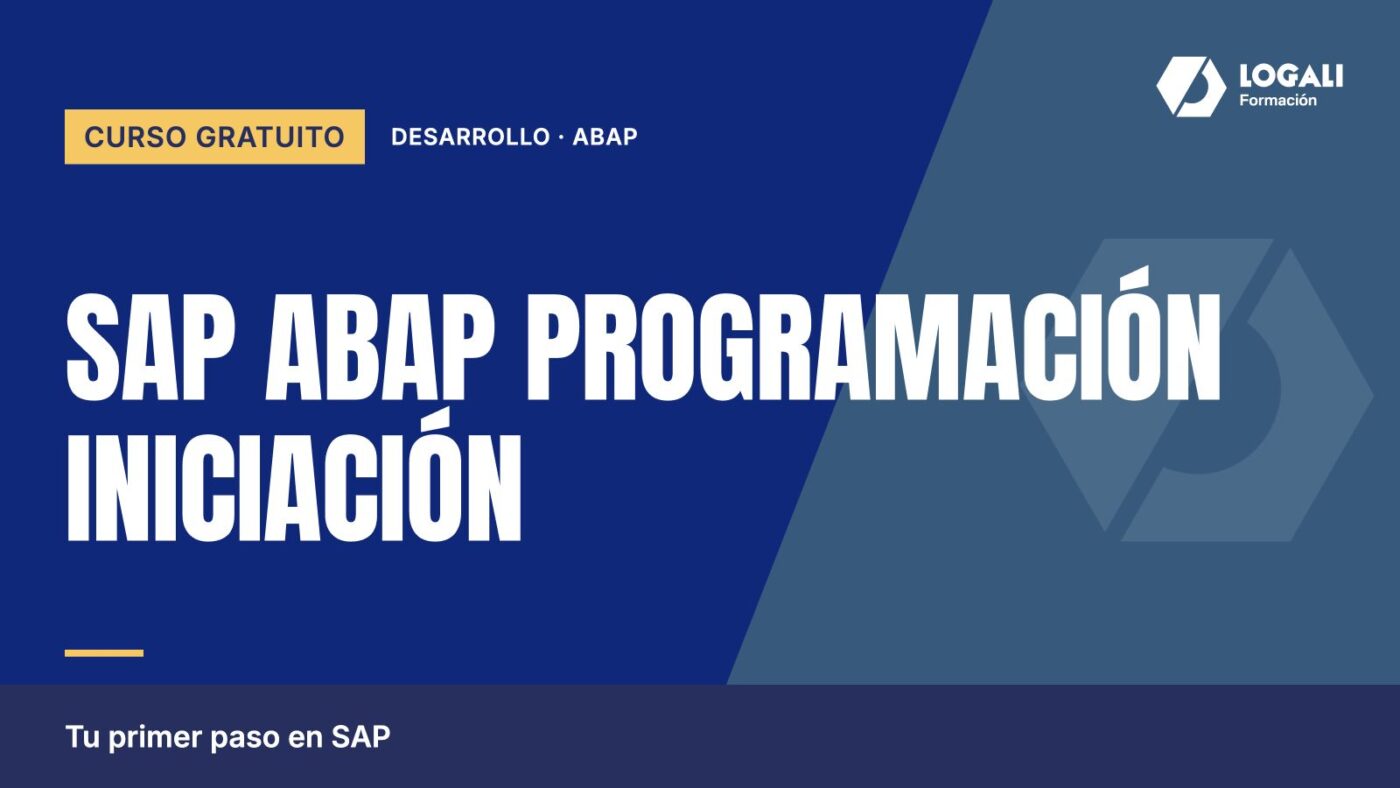 LOGALI
Formación

CURSO GRATUITO

DESARROLLO · ABAP

SAP ABAP PROGRAMACIÓN INICIACIÓN

Tu primer paso en SAP